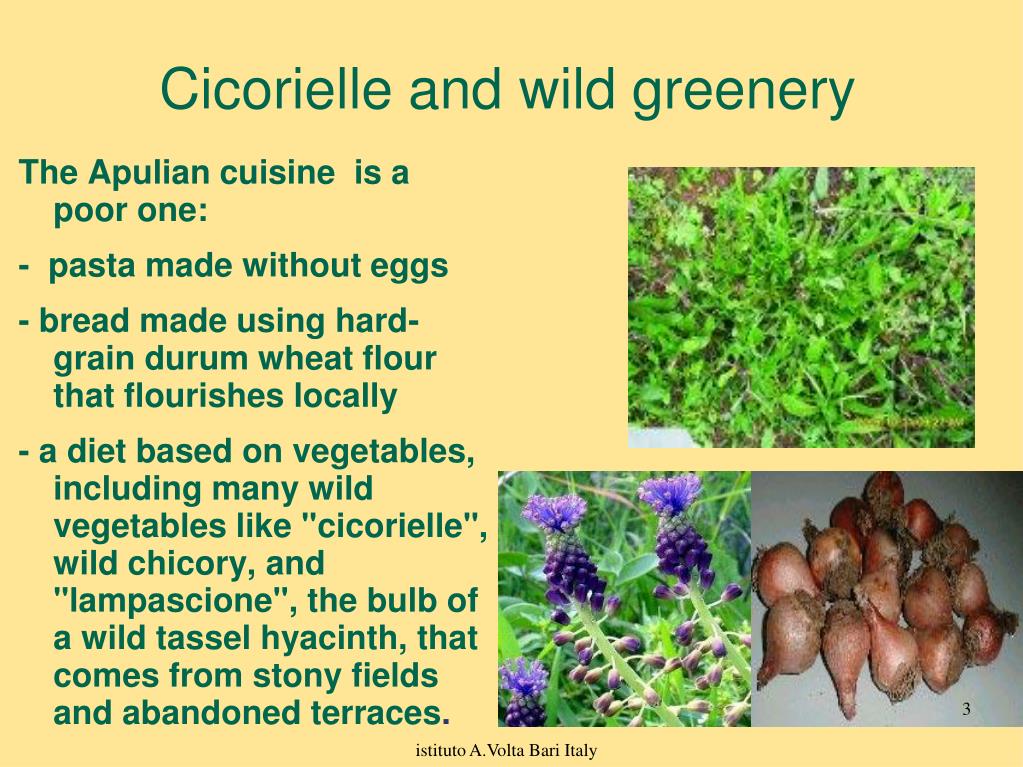 Cicorielle and wild greenery

The Apulian cuisine is a poor one:

- pasta made without eggs

- bread made using hard-grain durum wheat flour that flourishes locally

- a diet based on vegetables, including many wild vegetables like "cicorielle", wild chicory, and "lampascione", the bulb of a wild tassel hyacinth, that comes from stony fields and abandoned terraces.

3

istituto A.Volta Bari Italy